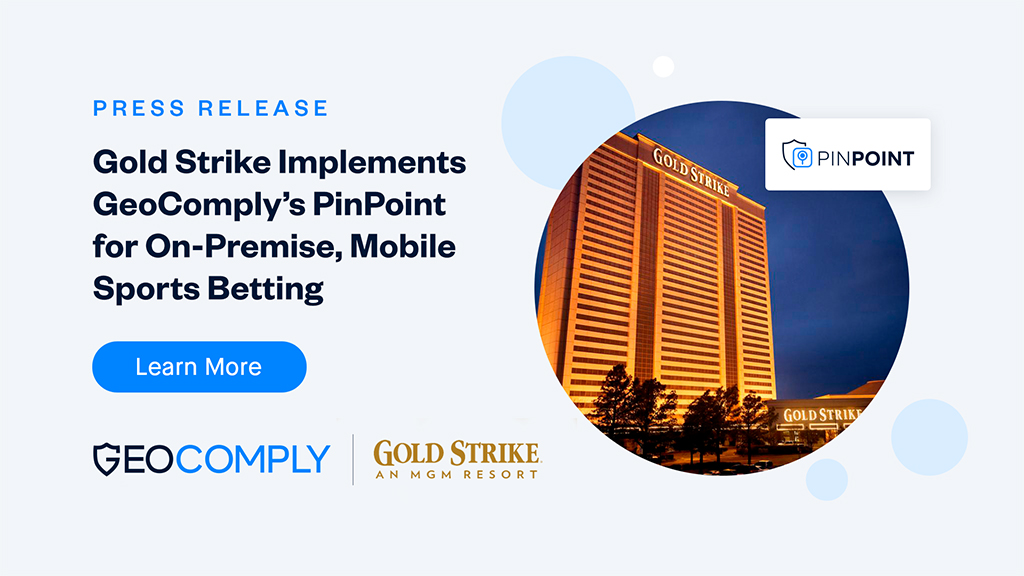 PRESS RELEASE

Gold Strike Implements GeoComply's PinPoint for On-Premise, Mobile Sports Betting

Learn More

GEOCOMPLY

GOLD STRIKE
AN MGM RESORT

PINPOINT

GOLD STRIKE

GOLD STRIKE